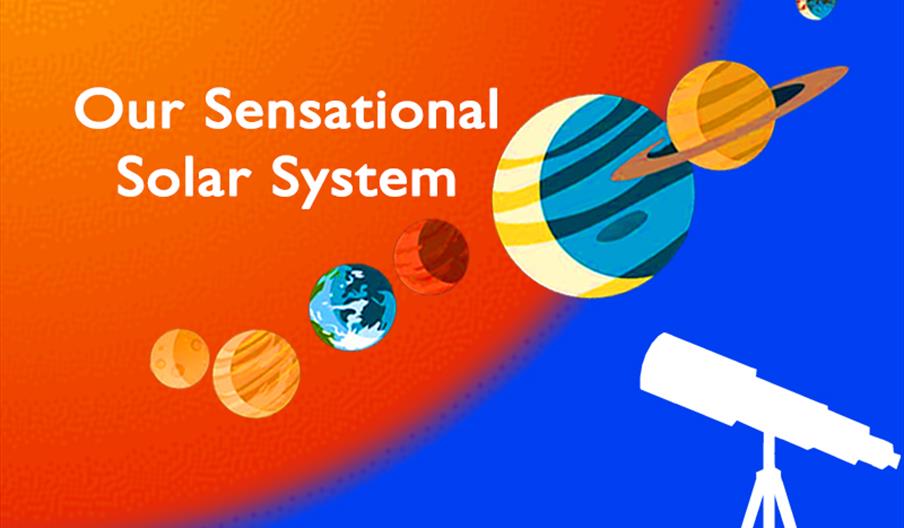 Our Sensational Solar System